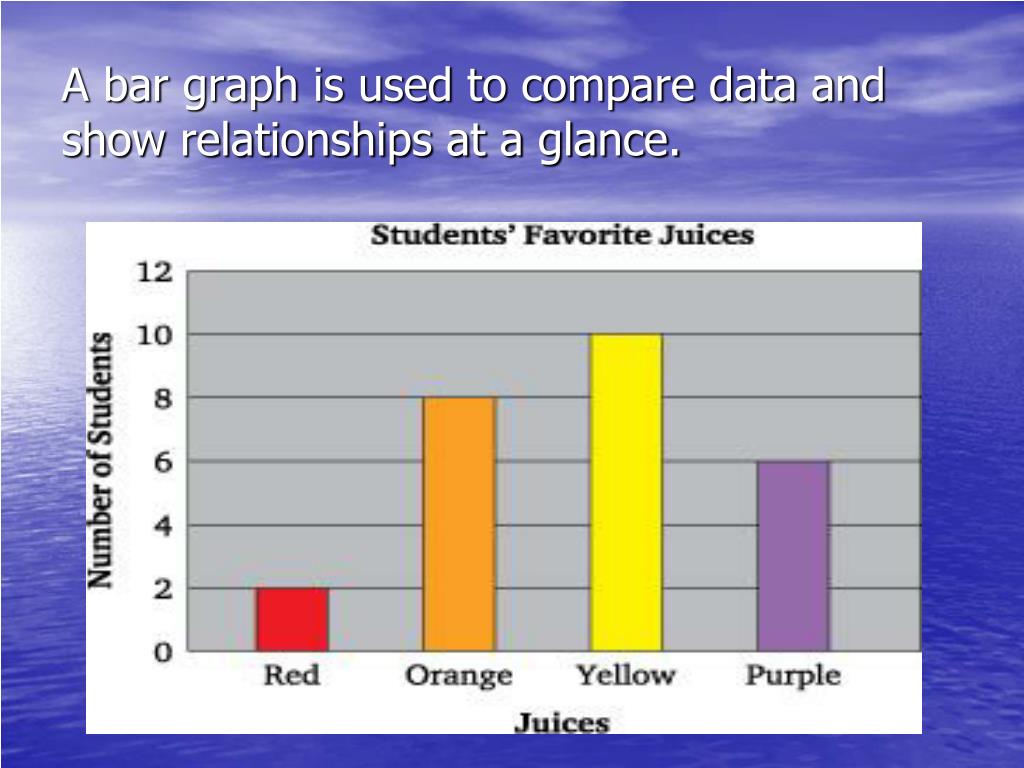 A bar graph is used to compare data and show relationships at a glance.

Students' Favorite Juices

Number of Students

12
10
8
6
4
2
0

Red
Orange
Yellow
Purple

Juices